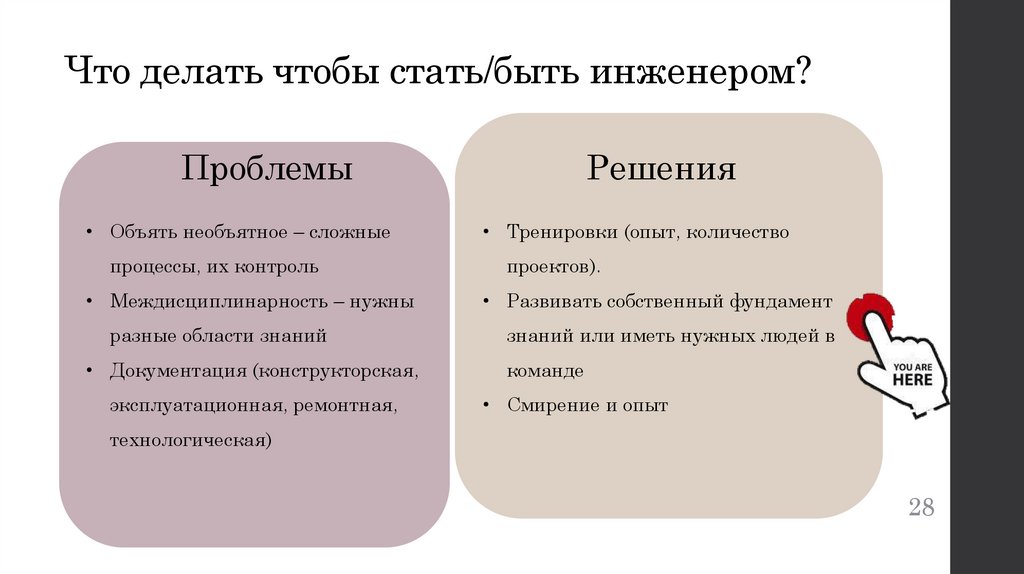 Что делать чтобы стать/быть инженером?

Проблемы

• Объять необъятное – сложные процессы, их контроль
• Междисциплинарность – нужны разные области знаний
• Документация (конструкторская, эксплуатационная, ремонтная, технологическая)

Решения

• Тренировки (опыт, количество проектов).
• Развивать собственный фундамент знаний или иметь нужных людей в команде
• Смирение и опыт

YOU ARE HERE

28